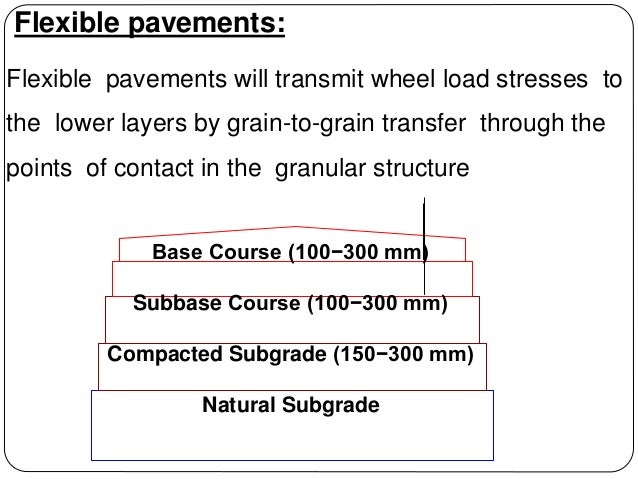 Flexible pavements:

Flexible pavements will transmit wheel load stresses to the lower layers by grain-to-grain transfer through the points of contact in the granular structure

Base Course (100−300 mm)

Subbase Course (100−300 mm)

Compacted Subgrade (150−300 mm)

Natural Subgrade